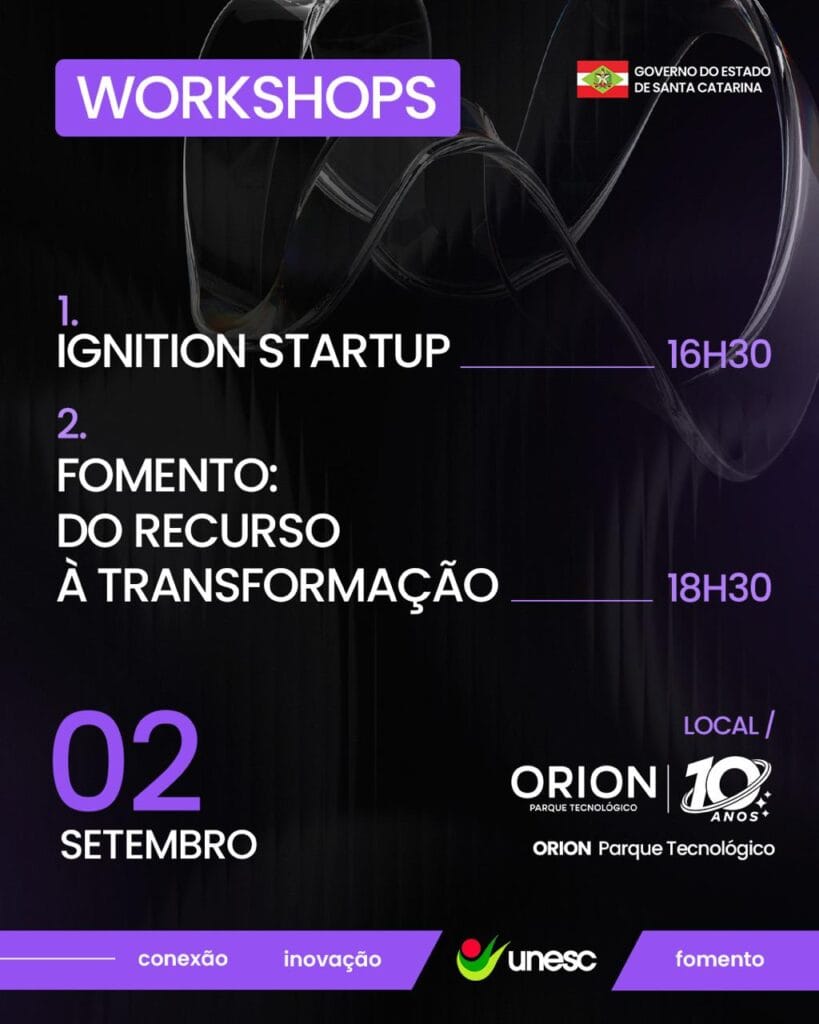 WORKSHOPS

GOVERNO DO ESTADO DE SANTA CATARINA

1.
IGNITION STARTUP 16H30

2.
FOMENTO:
DO RECURSO
À TRANSFORMAÇÃO 18H30

02
SETEMBRO

LOCAL /

ORION
PARQUE TECNOLÓGICO

10 ANOS

ORION Parque Tecnológico

conexão inovação unesc fomento